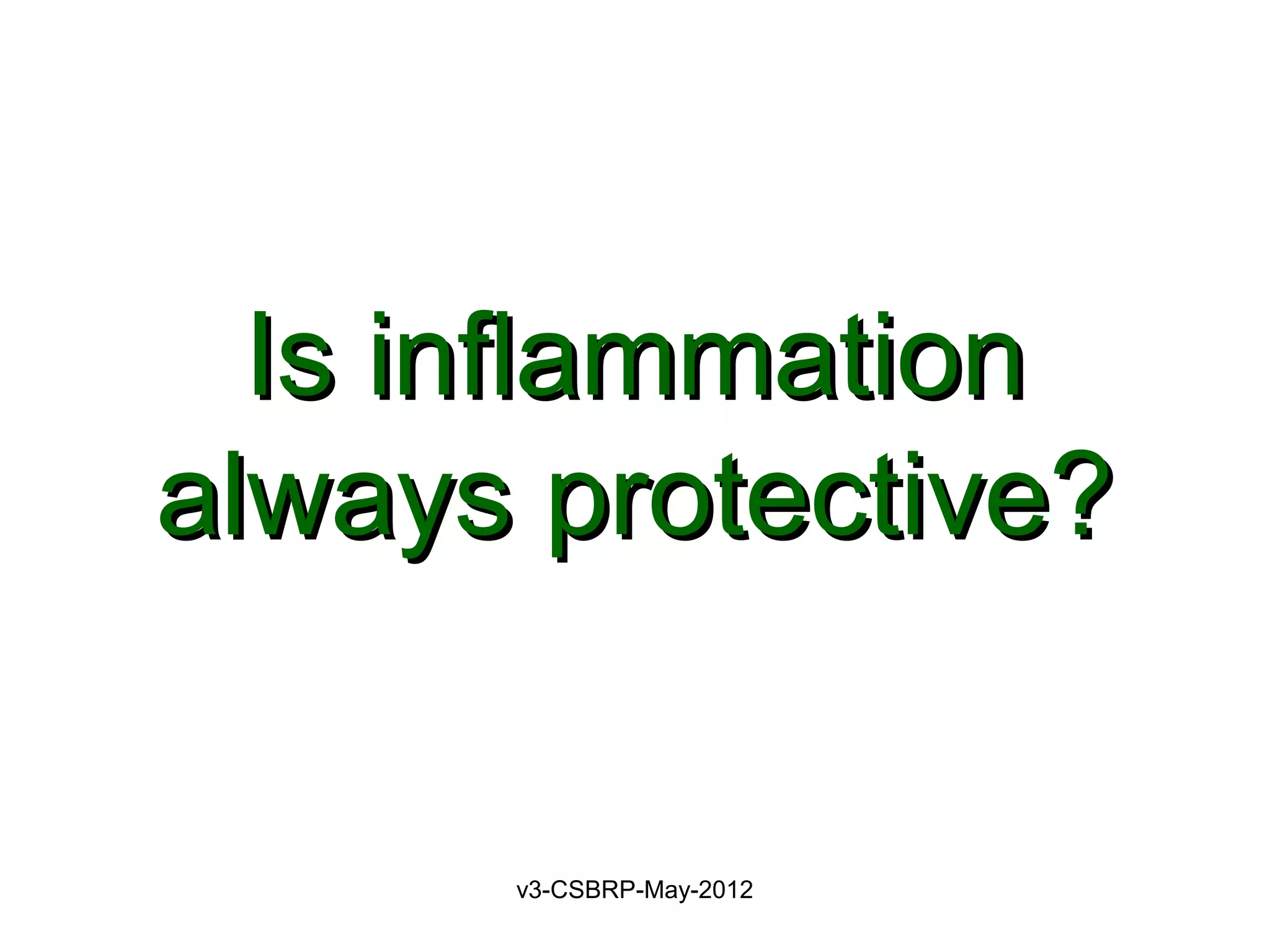 Is inflammation always protective?

v3-CSBRP-May-2012